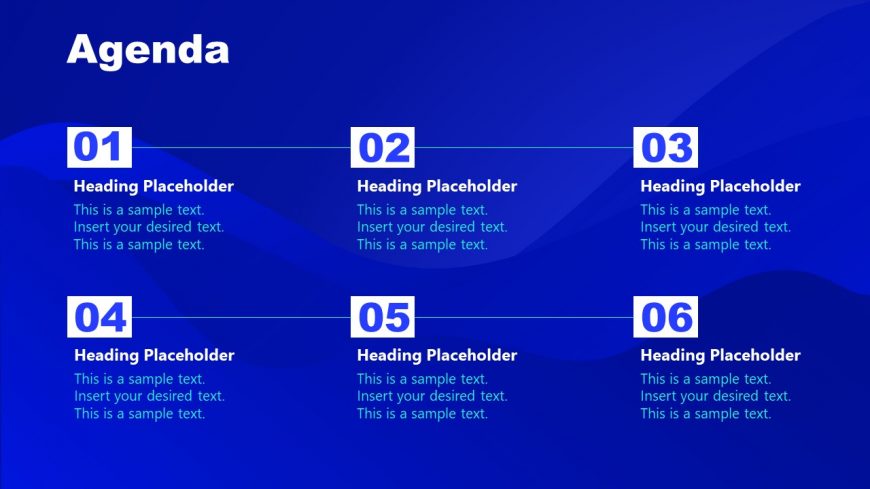 Agenda

01
Heading Placeholder
This is a sample text.
Insert your desired text.
This is a sample text.

02
Heading Placeholder
This is a sample text.
Insert your desired text.
This is a sample text.

03
Heading Placeholder
This is a sample text.
Insert your desired text.
This is a sample text.

04
Heading Placeholder
This is a sample text.
Insert your desired text.
This is a sample text.

05
Heading Placeholder
This is a sample text.
Insert your desired text.
This is a sample text.

06
Heading Placeholder
This is a sample text.
Insert your desired text.
This is a sample text.